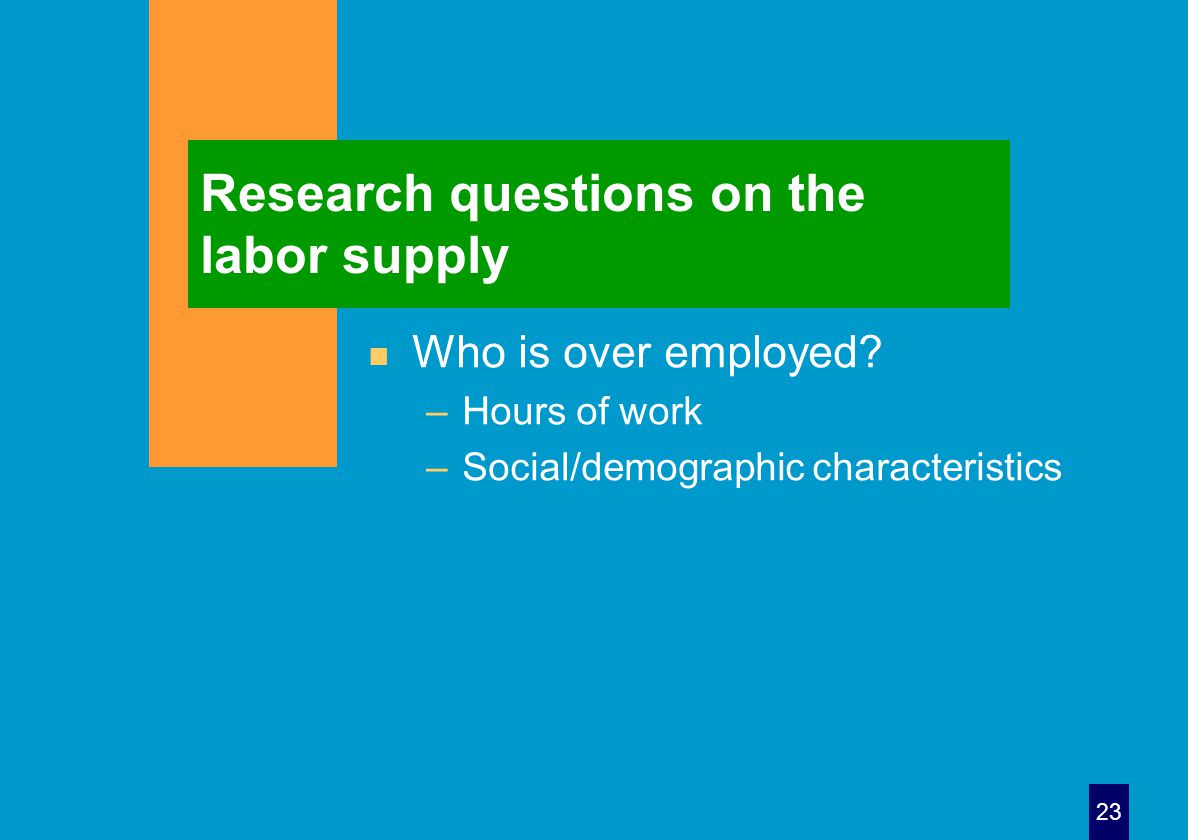 Research questions on the labor supply

Who is over employed?
– Hours of work
– Social/demographic characteristics

23